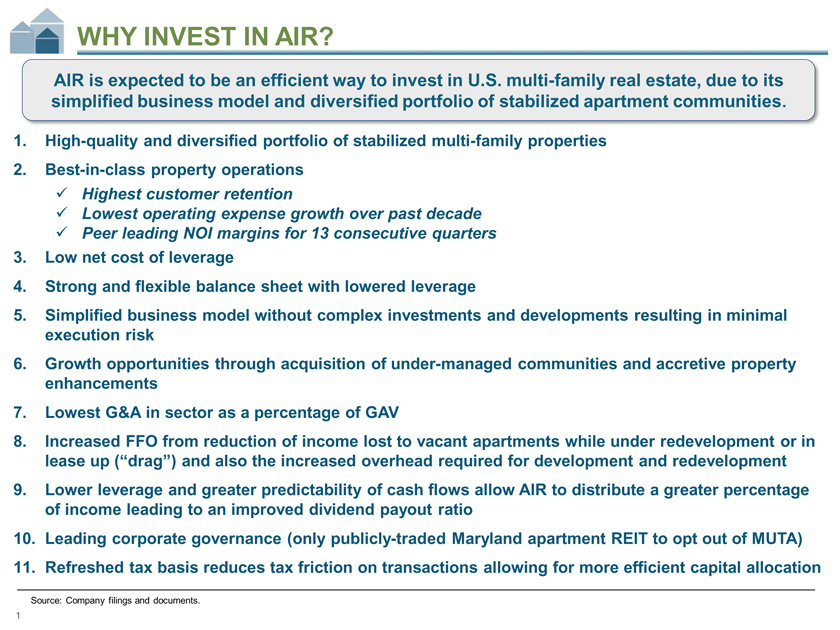 WHY INVEST IN AIR?

AIR is expected to be an efficient way to invest in U.S. multi-family real estate, due to its simplified business model and diversified portfolio of stabilized apartment communities.

1. High-quality and diversified portfolio of stabilized multi-family properties

2. Best-in-class property operations
✓ Highest customer retention
✓ Lowest operating expense growth over past decade
✓ Peer leading NOI margins for 13 consecutive quarters

3. Low net cost of leverage

4. Strong and flexible balance sheet with lowered leverage

5. Simplified business model without complex investments and developments resulting in minimal execution risk

6. Growth opportunities through acquisition of under-managed communities and accretive property enhancements

7. Lowest G&A in sector as a percentage of GAV

8. Increased FFO from reduction of income lost to vacant apartments while under redevelopment or in lease up (“drag”) and also the increased overhead required for development and redevelopment

9. Lower leverage and greater predictability of cash flows allow AIR to distribute a greater percentage of income leading to an improved dividend payout ratio

10. Leading corporate governance (only publicly-traded Maryland apartment REIT to opt out of MUTA)

11. Refreshed tax basis reduces tax friction on transactions allowing for more efficient capital allocation

Source: Company filings and documents.

1